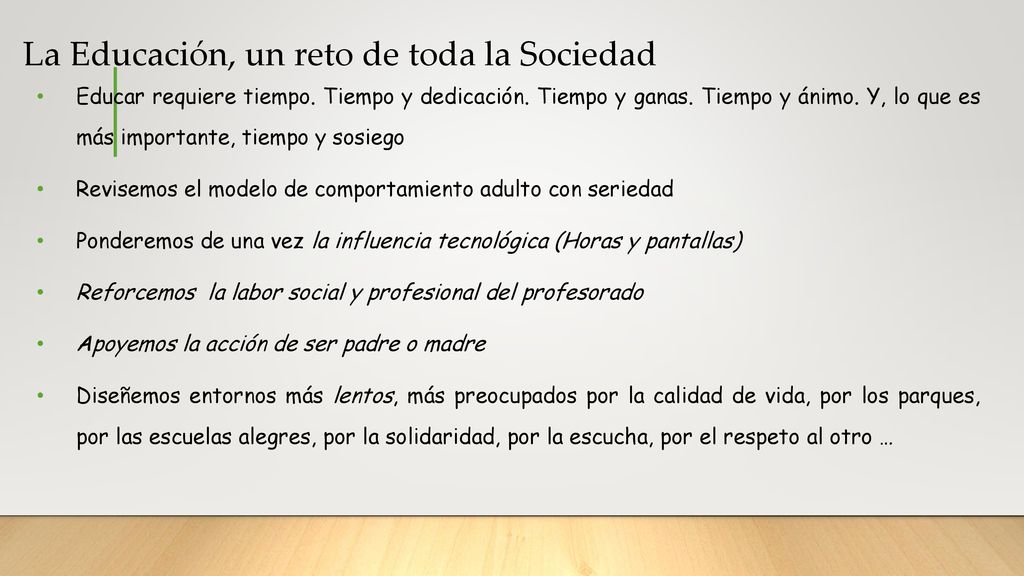 La Educación, un reto de toda la Sociedad

• Educar requiere tiempo. Tiempo y dedicación. Tiempo y ganas. Tiempo y ánimo. Y, lo que es más importante, tiempo y sosiego

• Revisemos el modelo de comportamiento adulto con seriedad

• Ponderemos de una vez la influencia tecnológica (Horas y pantallas)

• Reforcemos la labor social y profesional del profesorado

• Apoyemos la acción de ser padre o madre

• Diseñemos entornos más lentos, más preocupados por la calidad de vida, por los parques, por las escuelas alegres, por la solidaridad, por la escucha, por el respeto al otro …